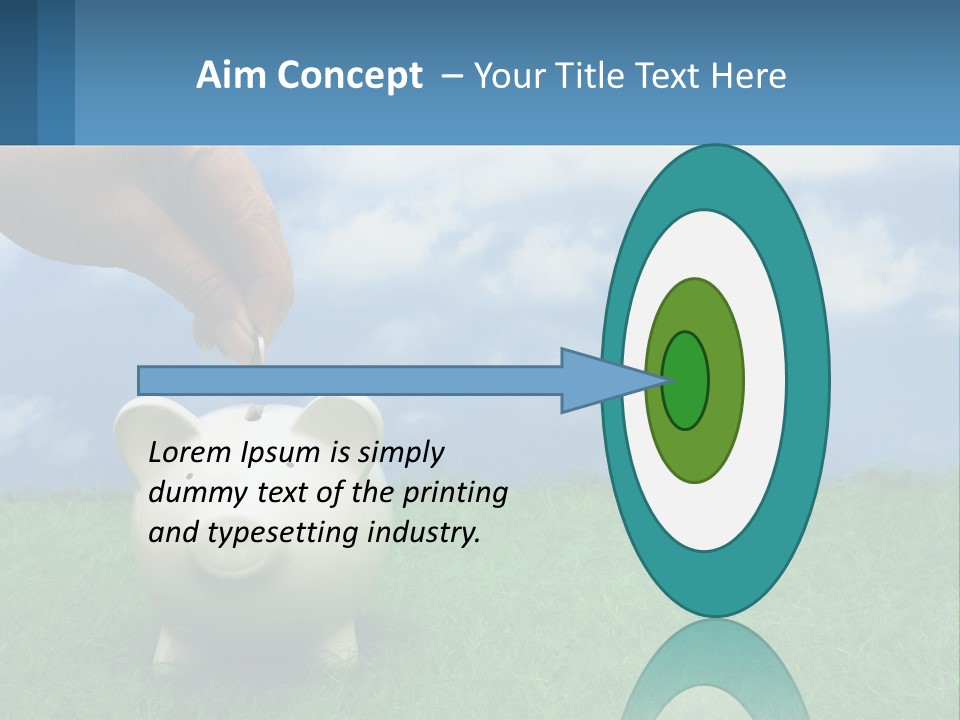 Aim Concept – Your Title Text Here

Lorem Ipsum is simply dummy text of the printing and typesetting industry.